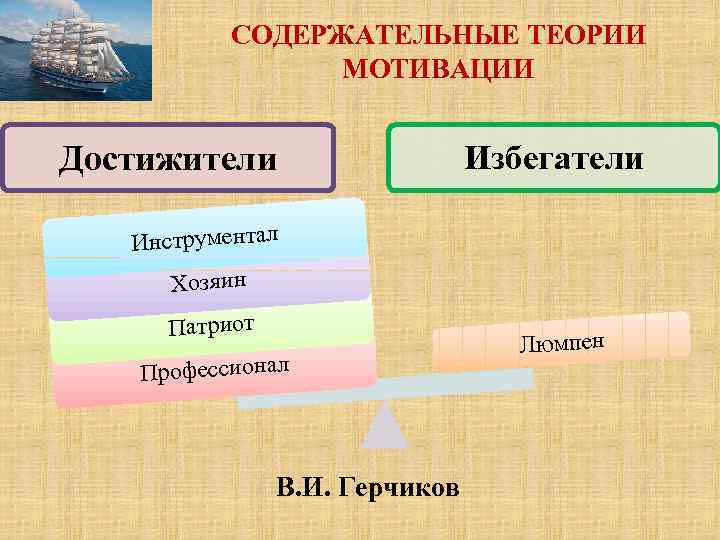 СОДЕРЖАТЕЛЬНЫЕ ТЕОРИИ МОТИВАЦИИ

Достижители

Избегатели

Инструментал

Хозяин

Патриот

Профессионал

Люмпен

В.И. Герчиков